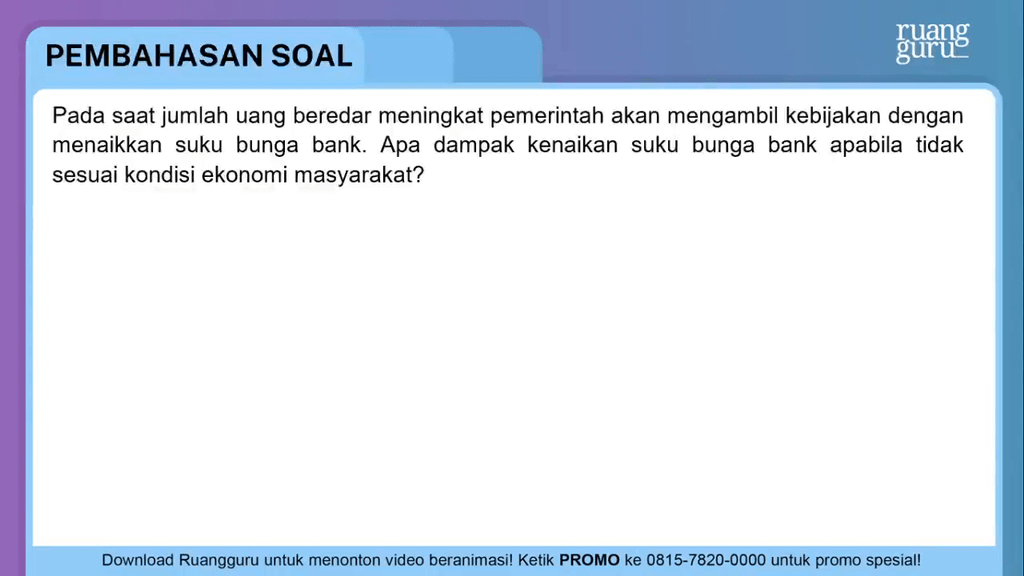 PEMBAHASAN SOAL

ruang guru

Pada saat jumlah uang beredar meningkat pemerintah akan mengambil kebijakan dengan menaikkan suku bunga bank. Apa dampak kenaikan suku bunga bank apabila tidak sesuai kondisi ekonomi masyarakat?

Download Ruangguru untuk menonton video beranimasi! Ketik PROMO ke 0815-7820-0000 untuk promo spesial!